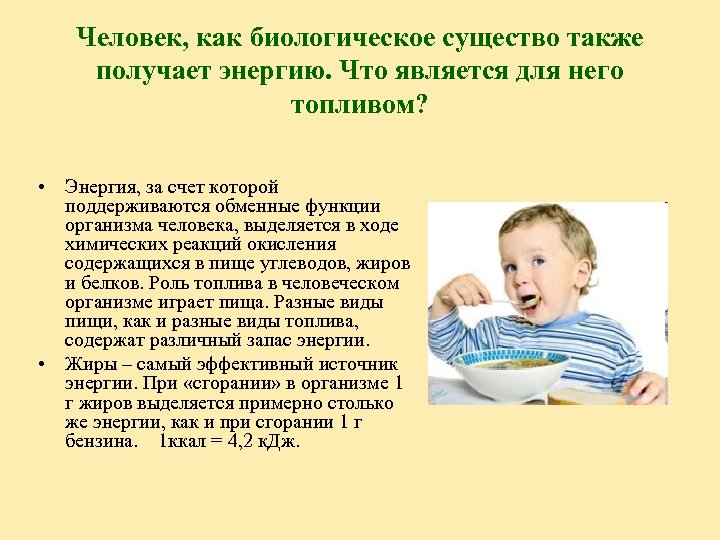 Человек, как биологическое существо также получает энергию. Что является для него топливом?

• Энергия, за счет которой поддерживаются обменные функции организма человека, выделяется в ходе химических реакций окисления содержащихся в пище углеводов, жиров и белков. Роль топлива в человеческом организме играет пища. Разные виды пищи, как и разные виды топлива, содержат различный запас энергии.
• Жиры – самый эффективный источник энергии. При «сгорании» в организме 1 г жиров выделяется примерно столько же энергии, как и при сгорании 1 г бензина. 1ккал = 4,2 кДж.